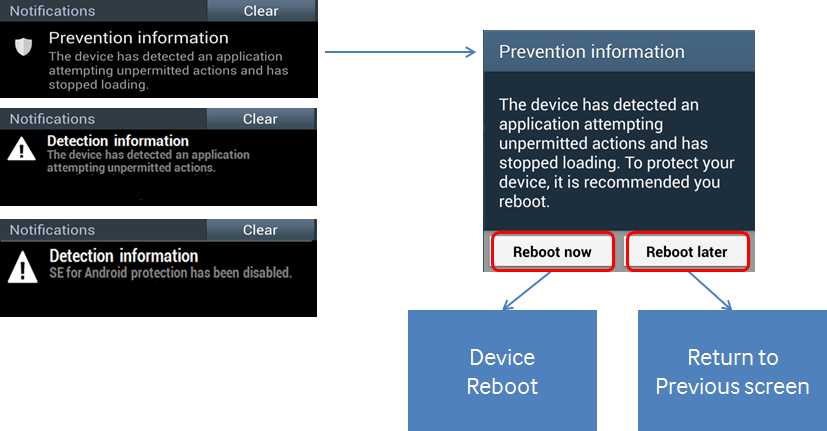 Notifications Clear

Prevention information
The device has detected an application attempting unpermitted actions and has stopped loading.

Notifications Clear

Detection information
The device has detected an application attempting unpermitted actions.

Notifications Clear

Detection information
SE for Android protection has been disabled.

Prevention information

The device has detected an application attempting unpermitted actions and has stopped loading. To protect your device, it is recommended you reboot.

Reboot now

Reboot later

Device Reboot

Return to Previous screen